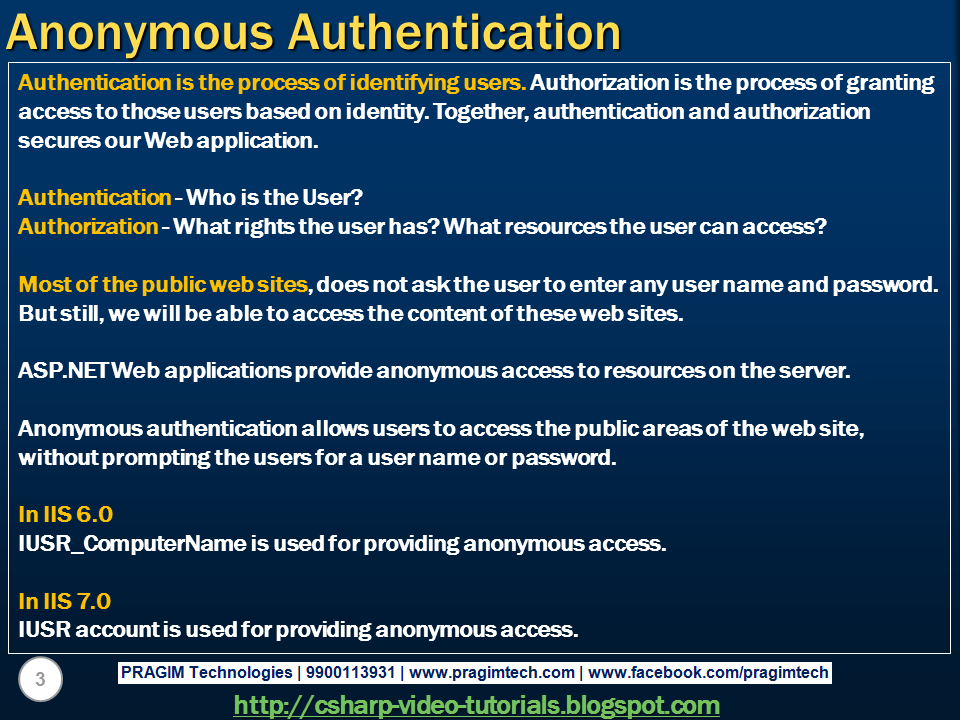 Anonymous Authentication

Authentication is the process of identifying users. Authorization is the process of granting access to those users based on identity. Together, authentication and authorization secures our Web application.

Authentication – Who is the User?
Authorization – What rights the user has? What resources the user can access?

Most of the public web sites, does not ask the user to enter any user name and password. But still, we will be able to access the content of these web sites.

ASP.NET Web applications provide anonymous access to resources on the server.

Anonymous authentication allows users to access the public areas of the web site, without prompting the users for a user name or password.

In IIS 6.0
IUSR_ComputerName is used for providing anonymous access.

In IIS 7.0
IUSR account is used for providing anonymous access.

3

PRAGIM Technologies | 9900113931 | www.pragimtech.com | www.facebook.com/pragimtech

http://csharp-video-tutorials.blogspot.com